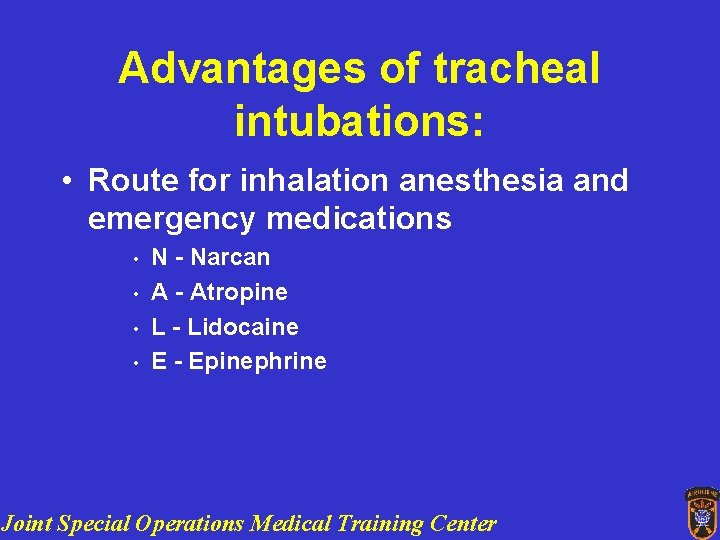 Advantages of tracheal intubations:

• Route for inhalation anesthesia and emergency medications

• N - Narcan
• A - Atropine
• L - Lidocaine
• E - Epinephrine

Joint Special Operations Medical Training Center

AIRBORNE